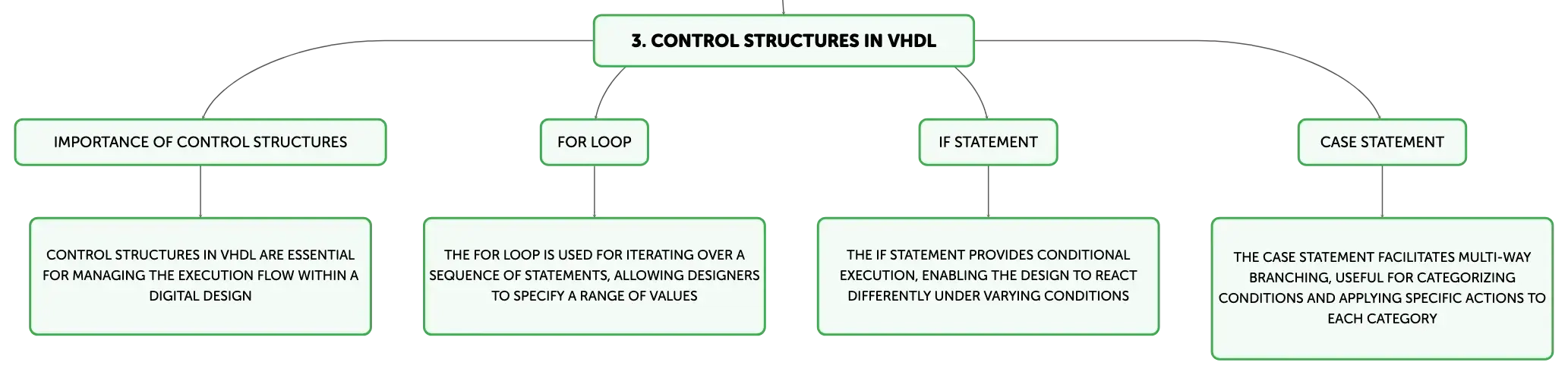 3. CONTROL STRUCTURES IN VHDL

IMPORTANCE OF CONTROL STRUCTURES

CONTROL STRUCTURES IN VHDL ARE ESSENTIAL FOR MANAGING THE EXECUTION FLOW WITHIN A DIGITAL DESIGN

FOR LOOP

THE FOR LOOP IS USED FOR ITERATING OVER A SEQUENCE OF STATEMENTS, ALLOWING DESIGNERS TO SPECIFY A RANGE OF VALUES

IF STATEMENT

THE IF STATEMENT PROVIDES CONDITIONAL EXECUTION, ENABLING THE DESIGN TO REACT DIFFERENTLY UNDER VARYING CONDITIONS

CASE STATEMENT

THE CASE STATEMENT FACILITATES MULTI-WAY BRANCHING, USEFUL FOR CATEGORIZING CONDITIONS AND APPLYING SPECIFIC ACTIONS TO EACH CATEGORY